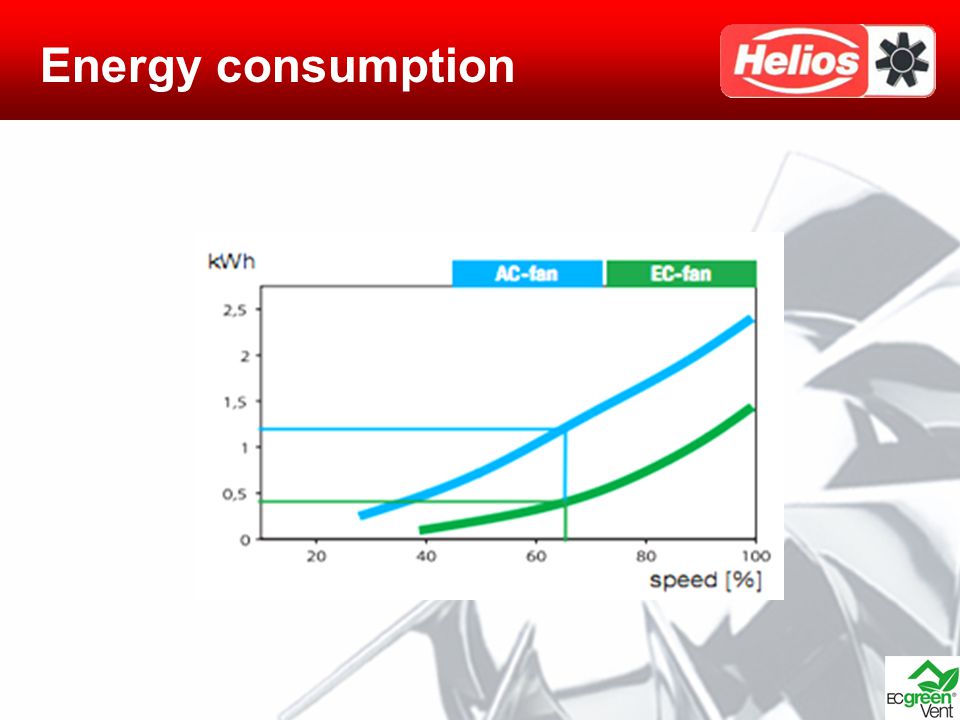 Energy consumption

Helios

kWh

AC-fan

EC-fan

2,5

2

1,5

1

0,5

0

20

40

60

80

100

speed [%]

EC green Vent